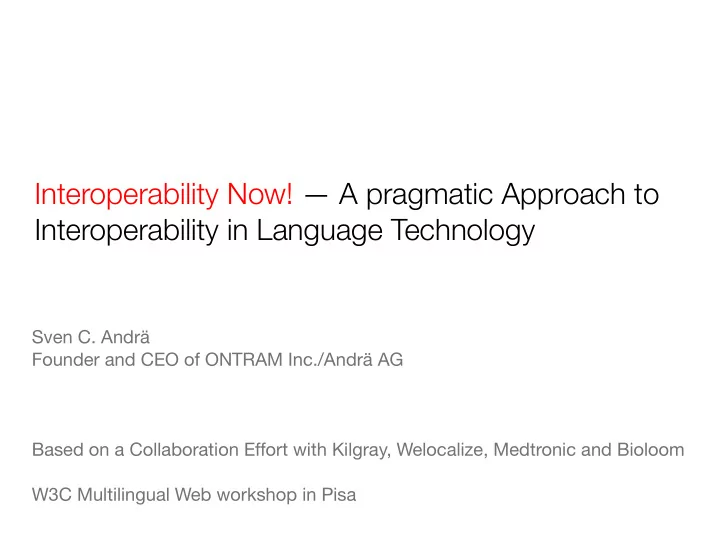 Interoperability Now! — A pragmatic Approach to Interoperability in Language Technology

Sven C. Andrä
Founder and CEO of ONTRAM Inc./Andrä AG

Based on a Collaboration Effort with Kilgray, Welocalize, Medtronic and Bioloom

W3C Multilingual Web workshop in Pisa